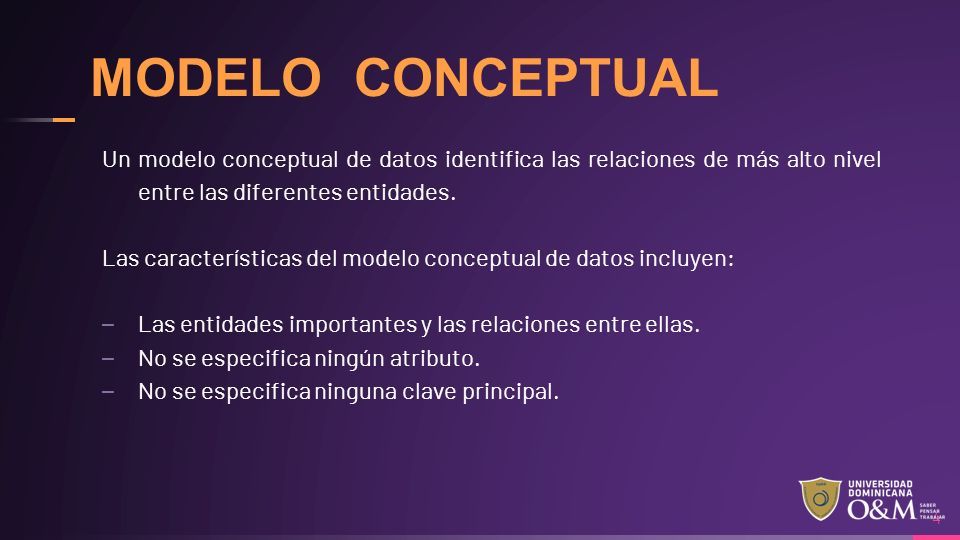 MODELO CONCEPTUAL

Un modelo conceptual de datos identifica las relaciones de más alto nivel entre las diferentes entidades.

Las características del modelo conceptual de datos incluyen:

– Las entidades importantes y las relaciones entre ellas.
– No se especifica ningún atributo.
– No se especifica ninguna clave principal.

UNIVERSIDAD DOMINICANA O&M SABER PENSAR TRABAJAR